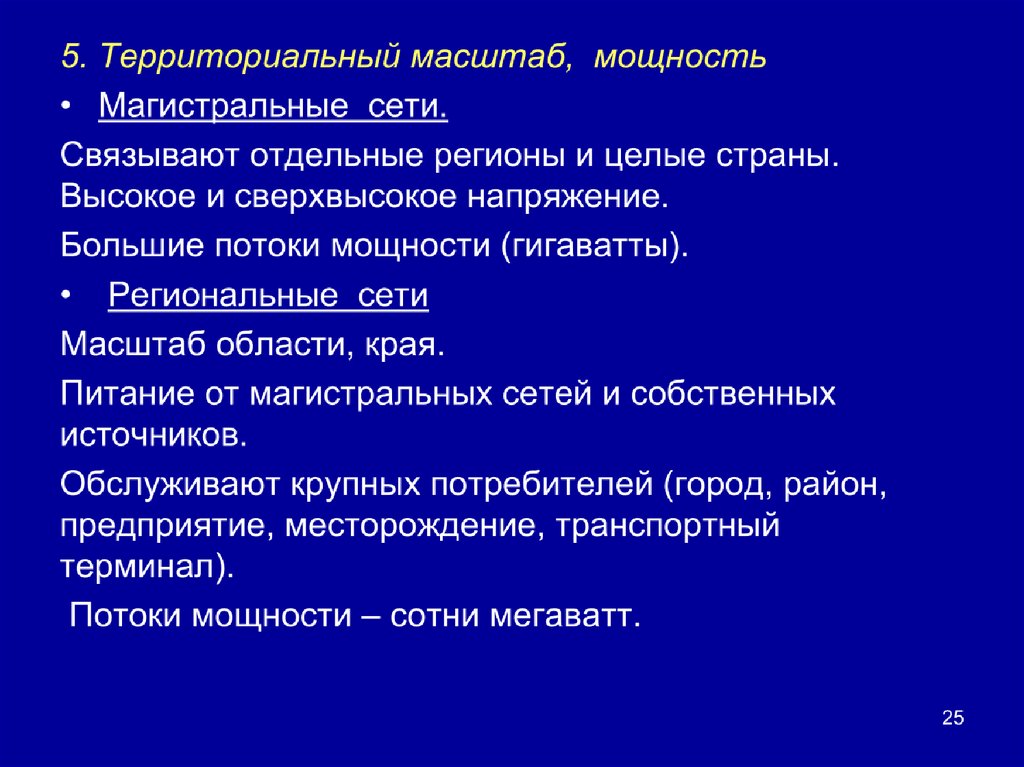 5. Территориальный масштаб, мощность

• Магистральные сети.

Связывают отдельные регионы и целые страны. Высокое и сверхвысокое напряжение.

Большие потоки мощности (гигаватты).

• Региональные сети

Масштаб области, края.

Питание от магистральных сетей и собственных источников.

Обслуживают крупных потребителей (город, район, предприятие, месторождение, транспортный терминал).

Потоки мощности – сотни мегаватт.

25